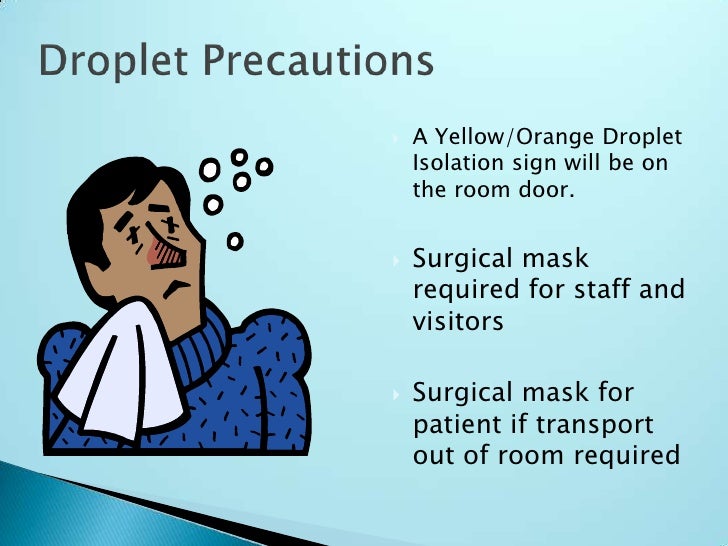 Droplet Precautions

A Yellow/Orange Droplet Isolation sign will be on the room door.

Surgical mask required for staff and visitors

Surgical mask for patient if transport out of room required